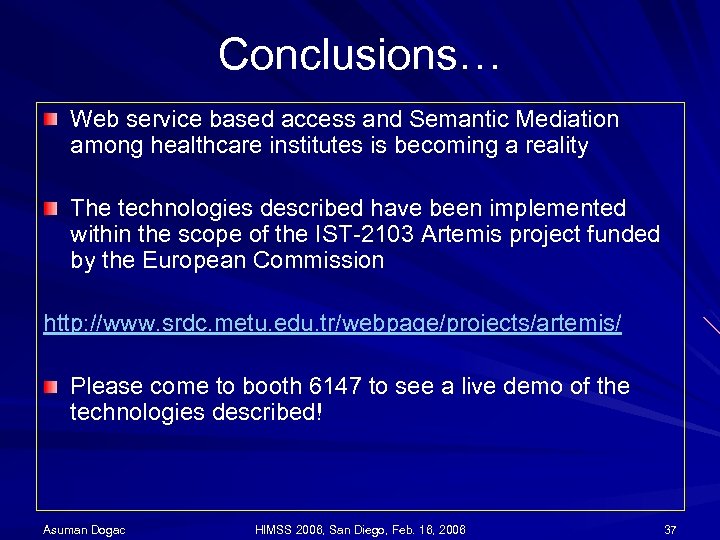 Conclusions…

Web service based access and Semantic Mediation among healthcare institutes is becoming a reality

The technologies described have been implemented within the scope of the IST-2103 Artemis project funded by the European Commission

http://www.srdc.metu.edu.tr/webpage/projects/artemis/

Please come to booth 6147 to see a live demo of the technologies described!

Asuman Dogac HIMSS 2006, San Diego, Feb. 16, 2006 37